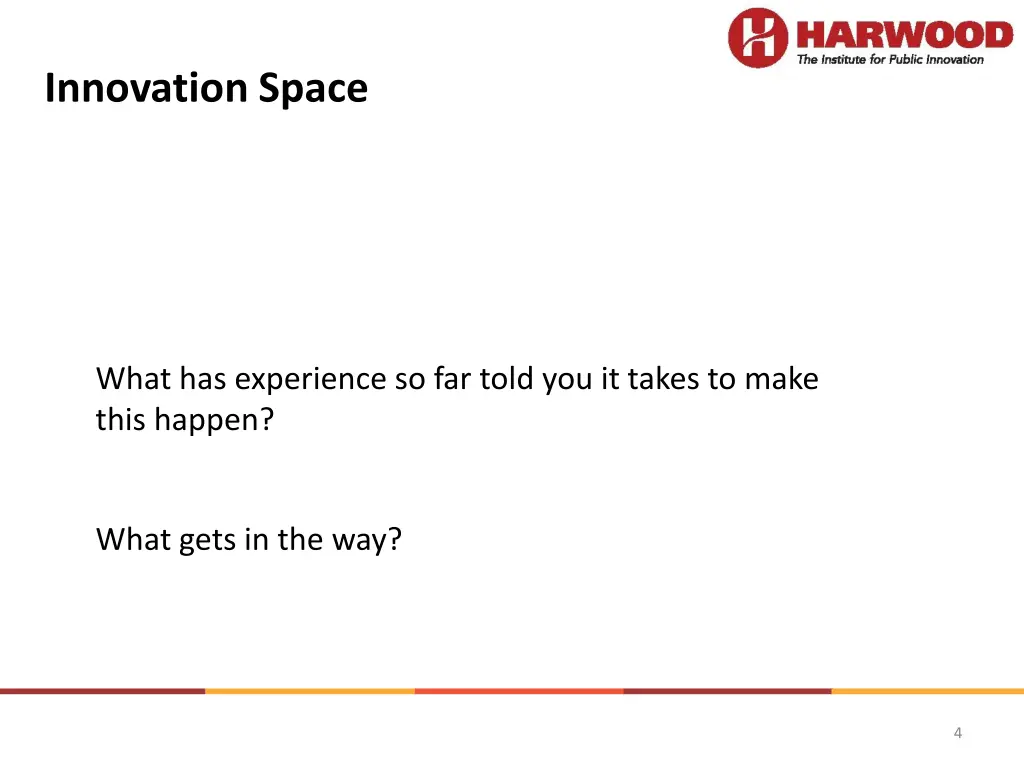 HARWOOD
The Institute for Public Innovation

Innovation Space

What has experience so far told you it takes to make this happen?

What gets in the way?

4